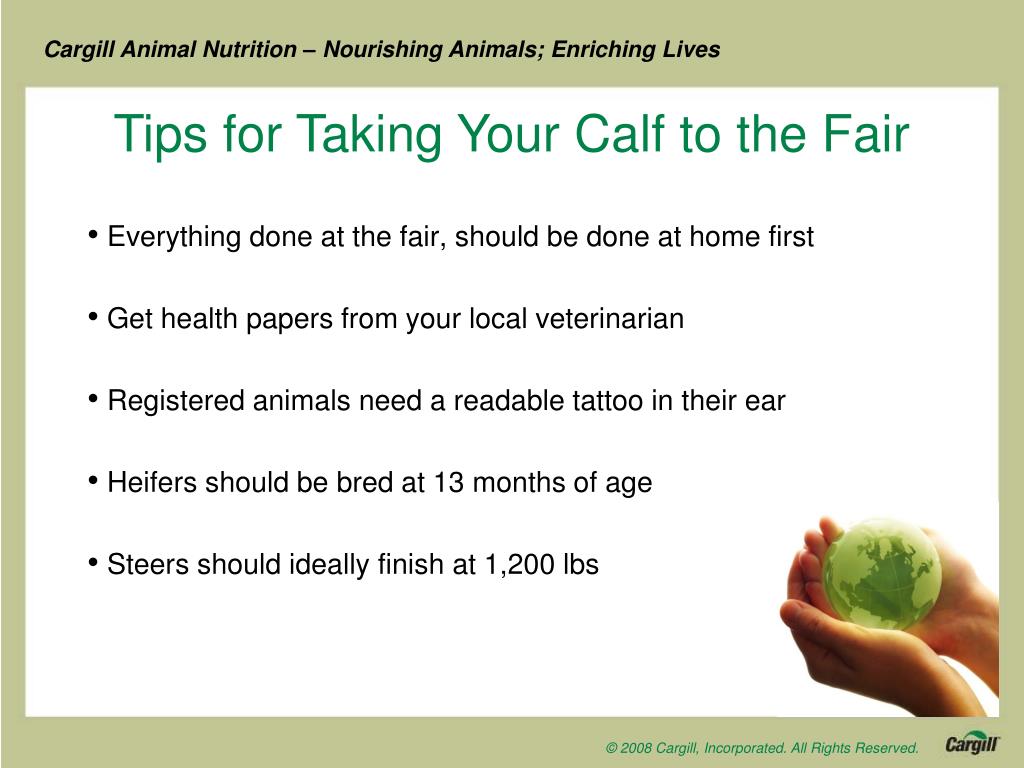 Cargill Animal Nutrition – Nourishing Animals; Enriching Lives

Tips for Taking Your Calf to the Fair

• Everything done at the fair, should be done at home first

• Get health papers from your local veterinarian

• Registered animals need a readable tattoo in their ear

• Heifers should be bred at 13 months of age

• Steers should ideally finish at 1,200 lbs

© 2008 Cargill, Incorporated. All Rights Reserved.

Cargill